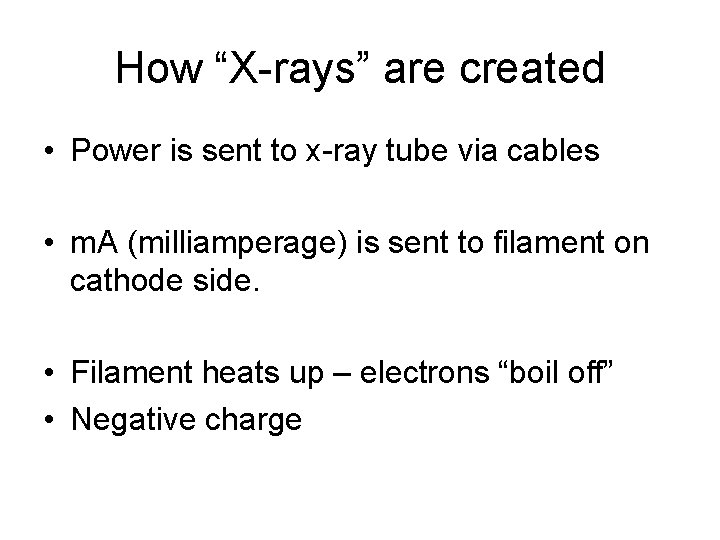 How “X-rays” are created

• Power is sent to x-ray tube via cables

• mA (milliamperage) is sent to filament on cathode side.

• Filament heats up – electrons “boil off”
• Negative charge